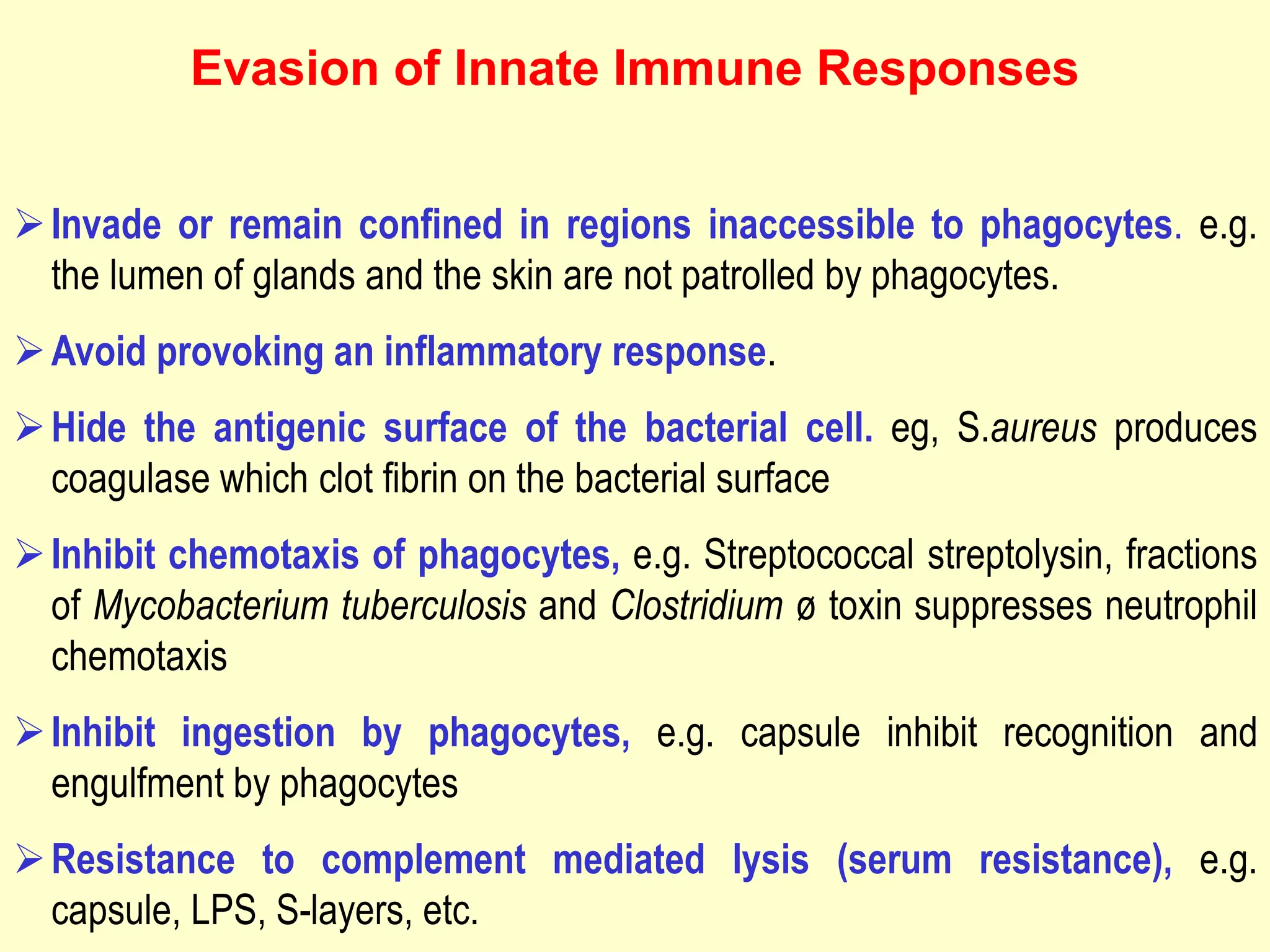 Evasion of Innate Immune Responses

➢ Invade or remain confined in regions inaccessible to phagocytes. e.g. the lumen of glands and the skin are not patrolled by phagocytes.

➢ Avoid provoking an inflammatory response.

➢ Hide the antigenic surface of the bacterial cell. eg, S.aureus produces coagulase which clot fibrin on the bacterial surface

➢ Inhibit chemotaxis of phagocytes, e.g. Streptococcal streptolysin, fractions of Mycobacterium tuberculosis and Clostridium ø toxin suppresses neutrophil chemotaxis

➢ Inhibit ingestion by phagocytes, e.g. capsule inhibit recognition and engulfment by phagocytes

➢ Resistance to complement mediated lysis (serum resistance), e.g. capsule, LPS, S-layers, etc.